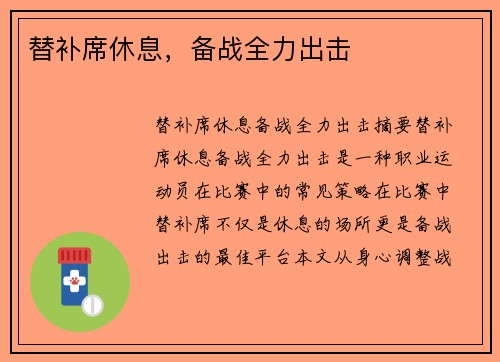 替补席休息，备战全力出击

替补席休息备战全力出击摘要替补席休息备战全力出击是一种职业运动员在比赛中的常见策略在比赛中替补席不仅是休息的场所更是备战出击的最佳平台本文从身心调整战